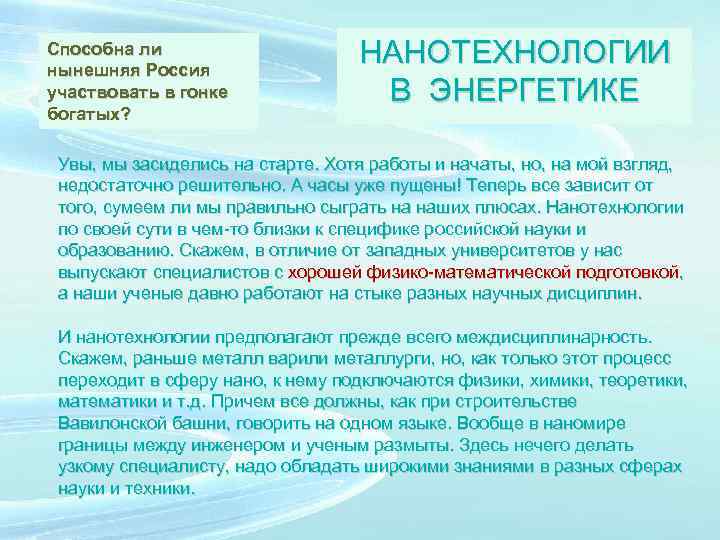 Способна ли нынешняя Россия участвовать в гонке богатых?

НАНОТЕХНОЛОГИИ В ЭНЕРГЕТИКЕ

Увы, мы засиделись на старте. Хотя работы и начаты, но, на мой взгляд, недостаточно решительно. А часы уже пущены! Теперь все зависит от того, сумеем ли мы правильно сыграть на наших плюсах. Нанотехнологии по своей сути в чем-то близки к специфике российской науки и образованию. Скажем, в отличие от западных университетов у нас выпускают специалистов с хорошей физико-математической подготовкой, а наши ученые давно работают на стыке разных научных дисциплин.

И нанотехнологии предполагают прежде всего междисциплинарность. Скажем, раньше металл варили металлурги, но, как только этот процесс переходит в сферу нано, к нему подключаются физики, химики, теоретики, математики и т.д. Причем все должны, как при строительстве Вавилонской башни, говорить на одном языке. Вообще в наномире границы между инженером и ученым размыты. Здесь нечего делать узкому специалисту, надо обладать широкими знаниями в разных сферах науки и техники.